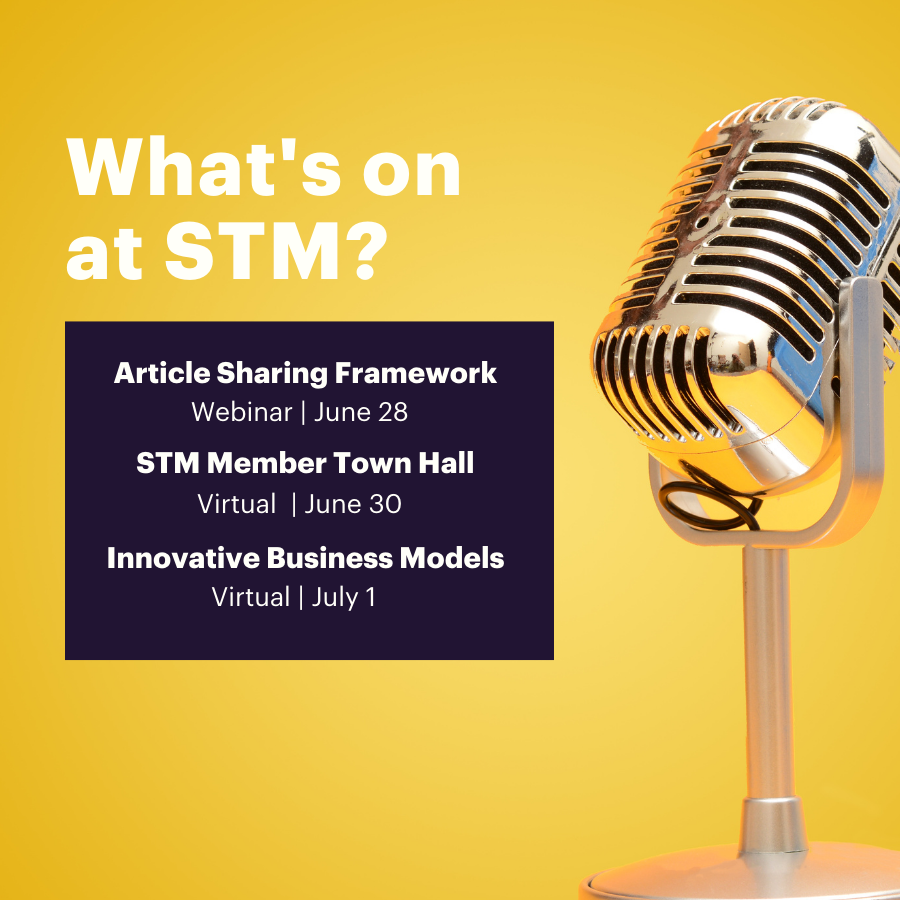 What's on at STM?

Article Sharing Framework
Webinar | June 28

STM Member Town Hall
Virtual | June 30

Innovative Business Models
Virtual | July 1